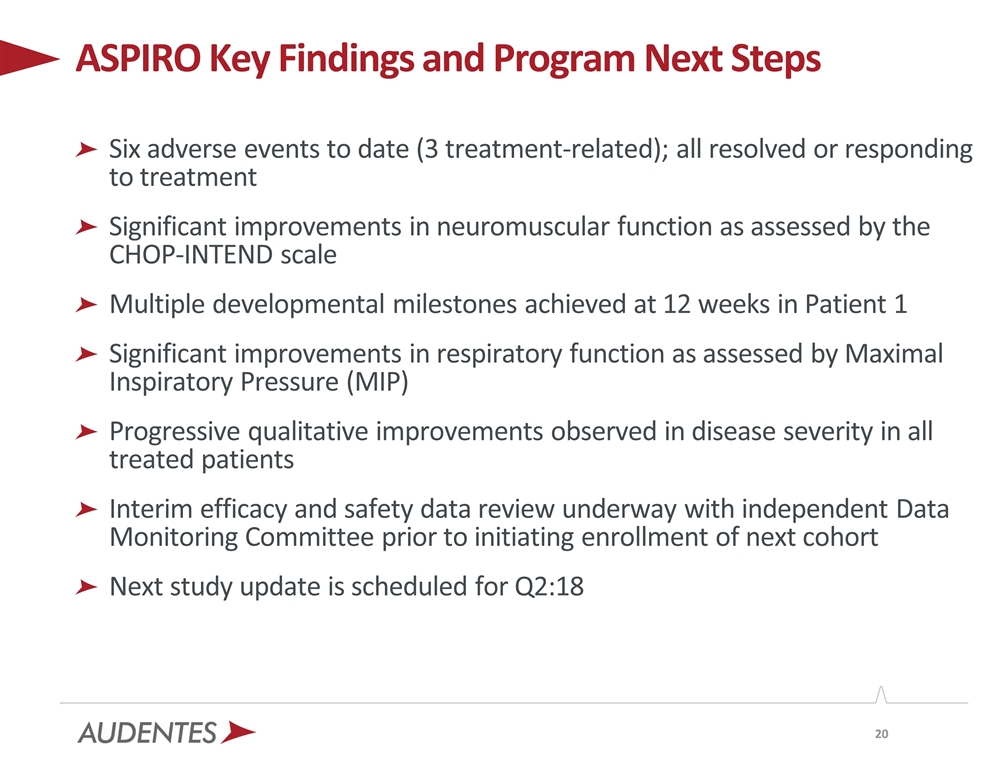 ASPIRO Key Findings and Program Next Steps

➤ Six adverse events to date (3 treatment-related); all resolved or responding to treatment

➤ Significant improvements in neuromuscular function as assessed by the CHOP-INTEND scale

➤ Multiple developmental milestones achieved at 12 weeks in Patient 1

➤ Significant improvements in respiratory function as assessed by Maximal Inspiratory Pressure (MIP)

➤ Progressive qualitative improvements observed in disease severity in all treated patients

➤ Interim efficacy and safety data review underway with independent Data Monitoring Committee prior to initiating enrollment of next cohort

➤ Next study update is scheduled for Q2:18

AUDENTES

20